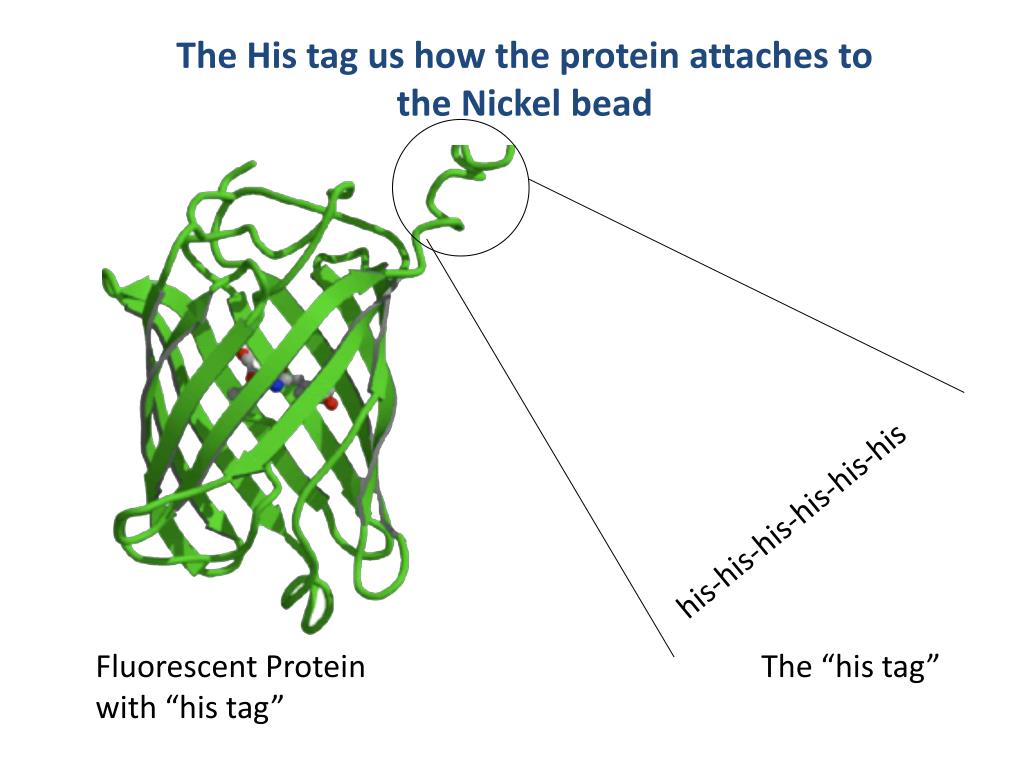 The His tag us how the protein attaches to the Nickel bead

his-his-his-his-his-his

Fluorescent Protein with “his tag”

The “his tag”